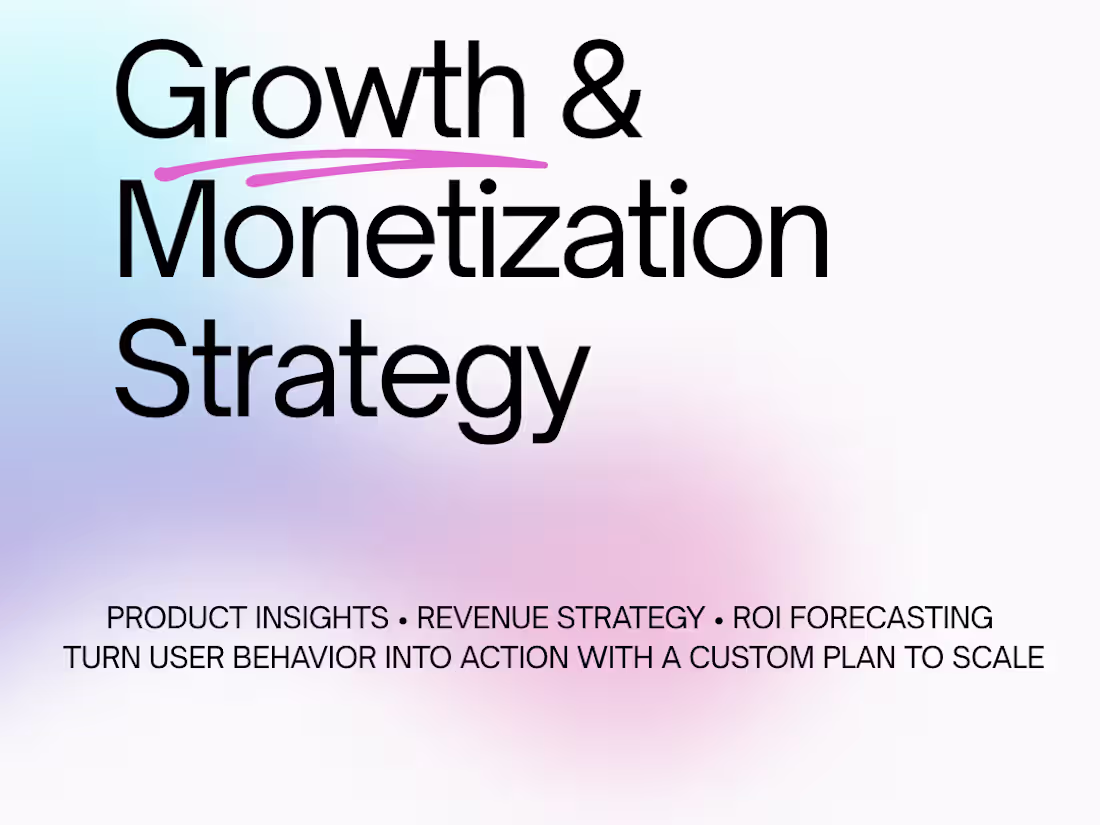 Growth & Monetization Strategy

PRODUCT INSIGHTS • REVENUE STRATEGY • ROI FORECASTING
TURN USER BEHAVIOR INTO ACTION WITH A CUSTOM PLAN TO SCALE